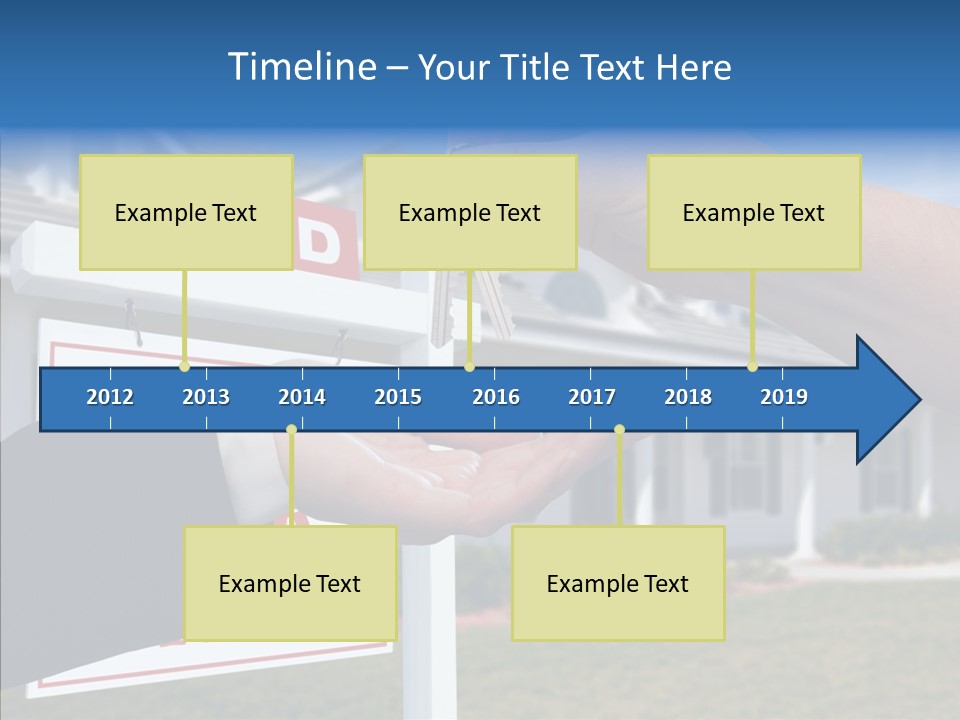 Timeline – Your Title Text Here

Example Text

Example Text

Example Text

2012 2013 2014 2015 2016 2017 2018 2019

Example Text

Example Text